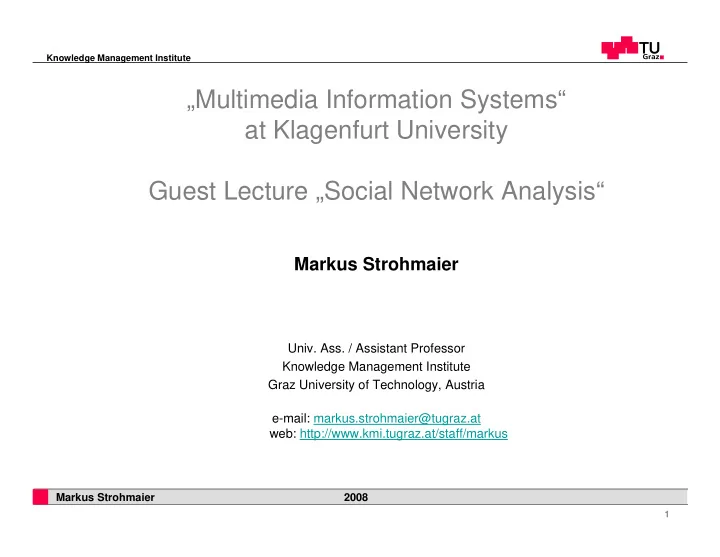 Knowledge Management Institute

TU Graz

„Multimedia Information Systems“
at Klagenfurt University

Guest Lecture „Social Network Analysis“

Markus Strohmaier

Univ. Ass. / Assistant Professor
Knowledge Management Institute
Graz University of Technology, Austria

e-mail: markus.strohmaier@tugraz.at
web: http://www.kmi.tugraz.at/staff/markus

Markus Strohmaier 2008

1